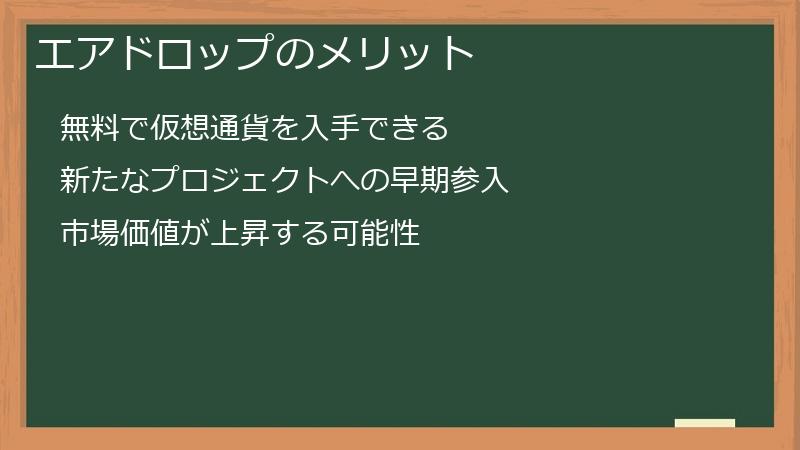 エアドロップのメリット

無料で仮想通貨を入手できる

新たなプロジェクトへの早期参入

市場価値が上昇する可能性